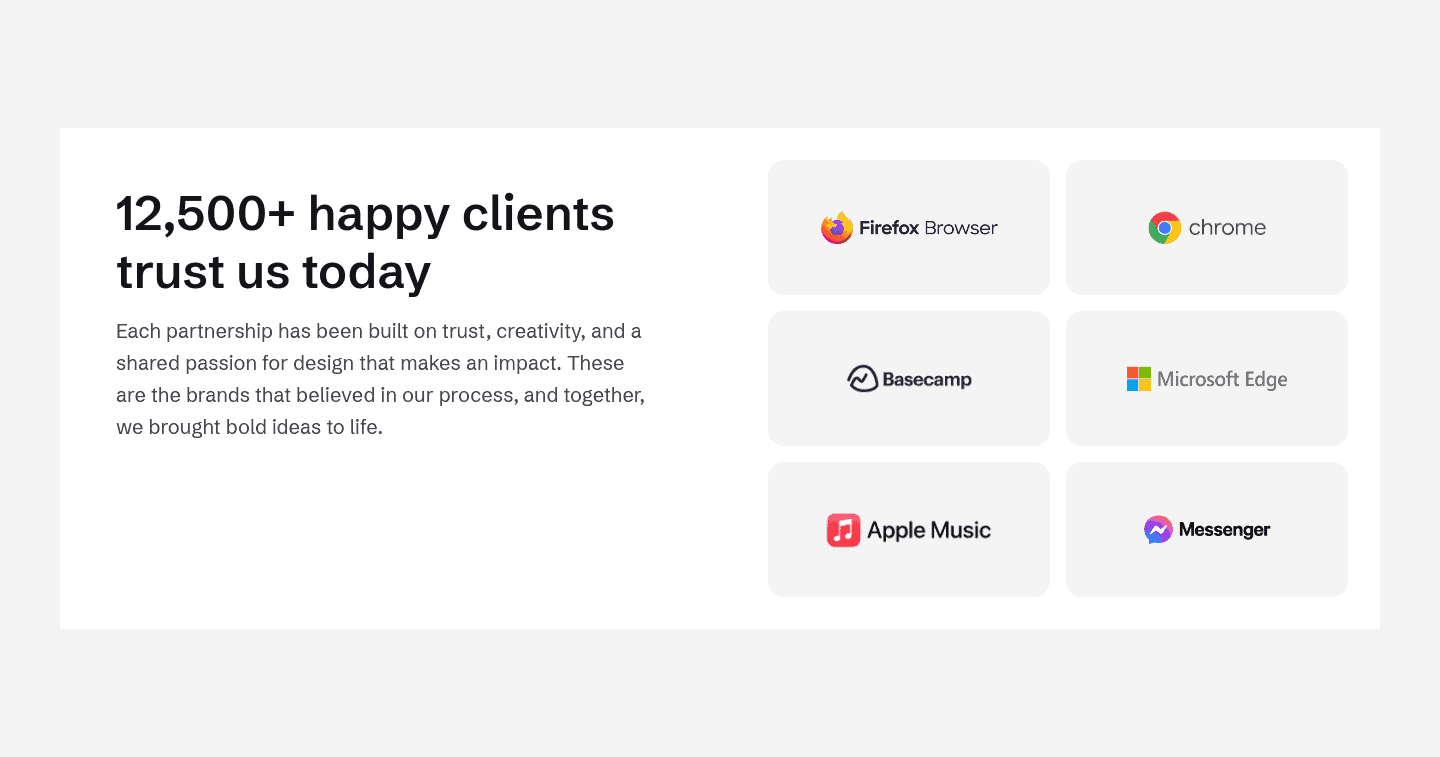 12,500+ happy clients trust us today

Each partnership has been built on trust, creativity, and a shared passion for design that makes an impact. These are the brands that believed in our process, and together, we brought bold ideas to life.

Firefox Browser

chrome

Basecamp

Microsoft Edge

Apple Music

Messenger